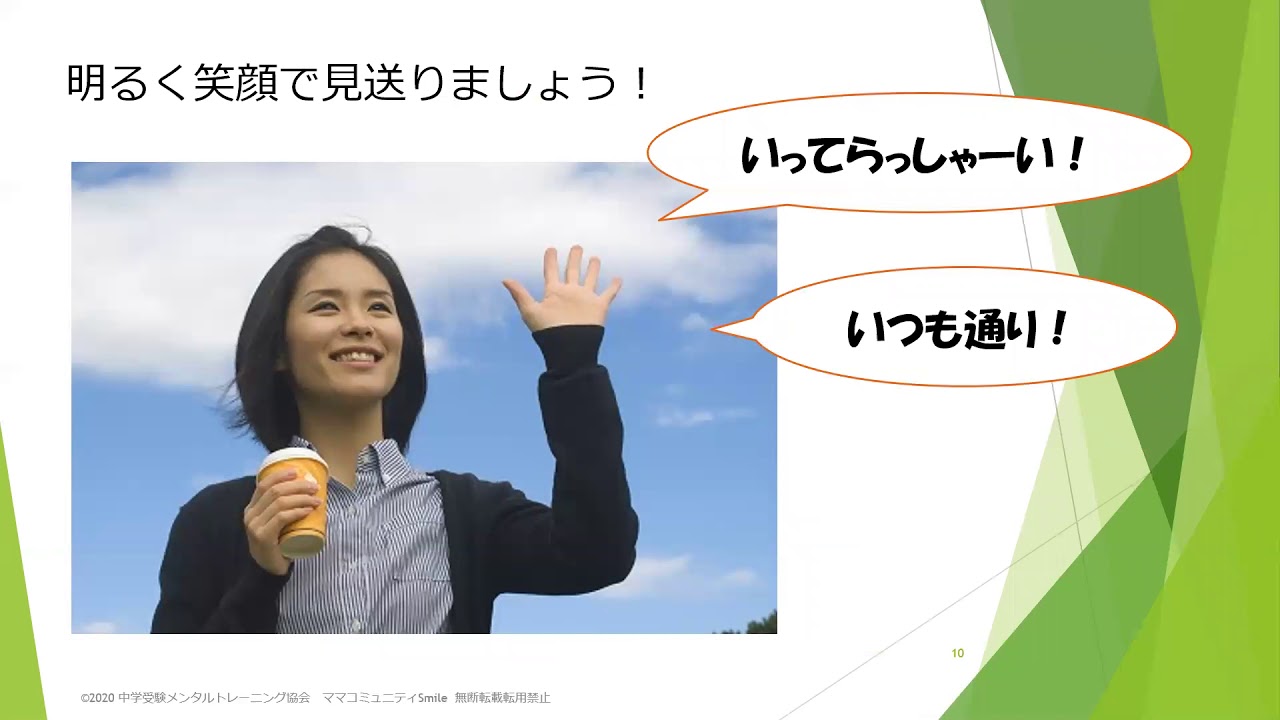 明るく笑顔で見送りましょう！

いってらっしゃーい！

いつも通り！

10

©2020 中学受験メンタルトレーニング協会　ママコミュニティSmile　無断転載転用禁止